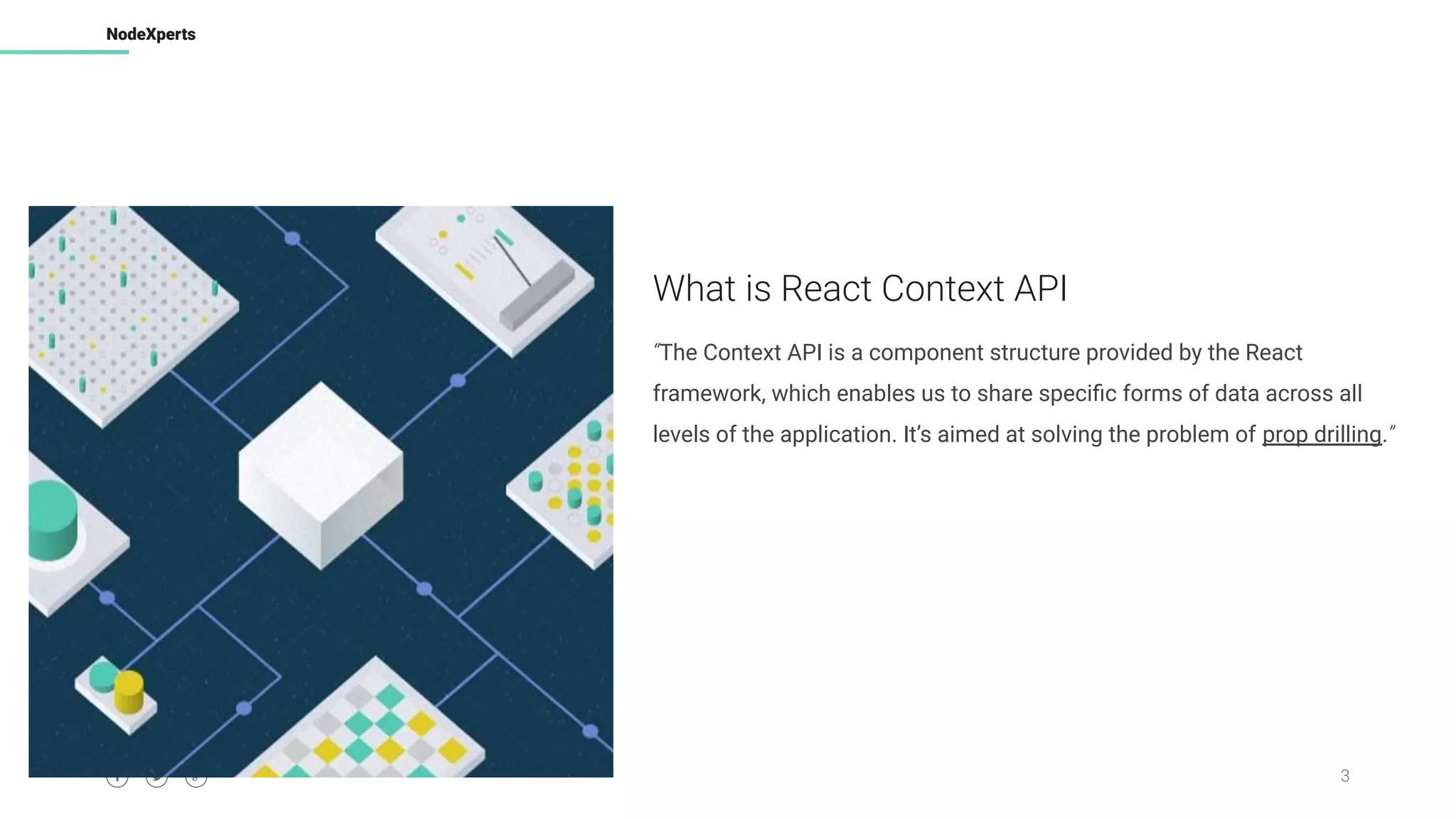 NodeXperts

What is React Context API

“The Context API is a component structure provided by the React framework, which enables us to share specific forms of data across all levels of the application. It’s aimed at solving the problem of prop drilling.”

3